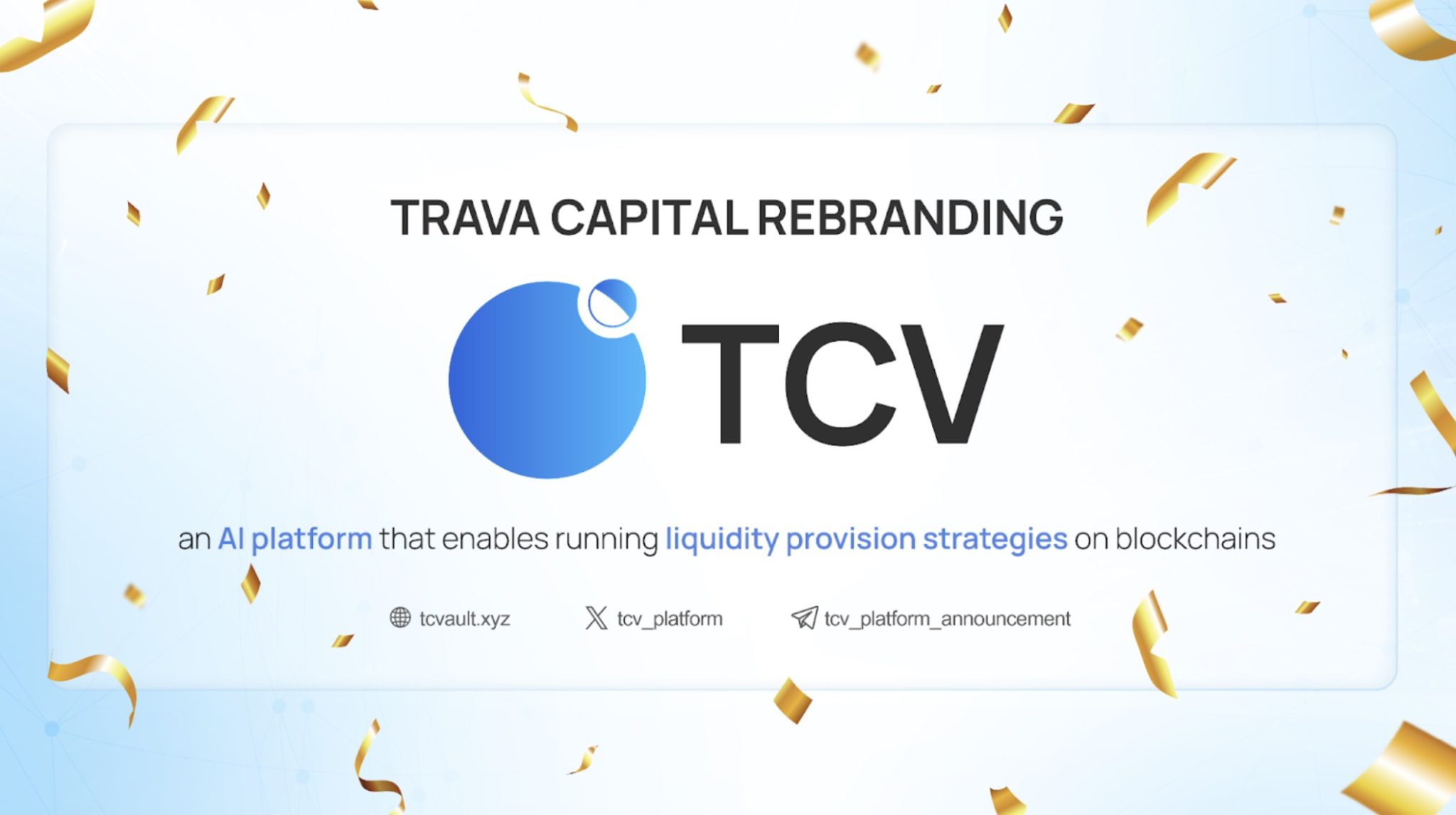 TRAVA CAPITAL REBRANDING

TCV

an AI platform that enables running liquidity provision strategies on blockchains

tcvault.xyz tcv_platform tcv_platform_announcement